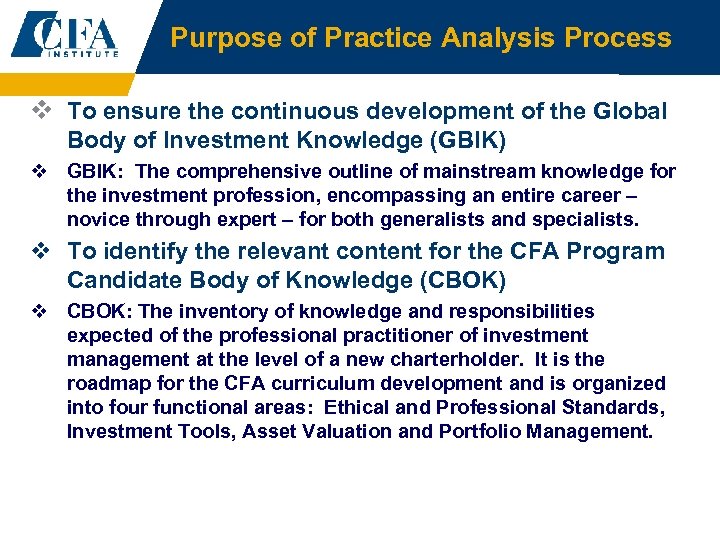 CFA INSTITUTE

Purpose of Practice Analysis Process

❖ To ensure the continuous development of the Global Body of Investment Knowledge (GBIK)

❖ GBIK: The comprehensive outline of mainstream knowledge for the investment profession, encompassing an entire career – novice through expert – for both generalists and specialists.

❖ To identify the relevant content for the CFA Program Candidate Body of Knowledge (CBOK)

❖ CBOK: The inventory of knowledge and responsibilities expected of the professional practitioner of investment management at the level of a new charterholder. It is the roadmap for the CFA curriculum development and is organized into four functional areas: Ethical and Professional Standards, Investment Tools, Asset Valuation and Portfolio Management.